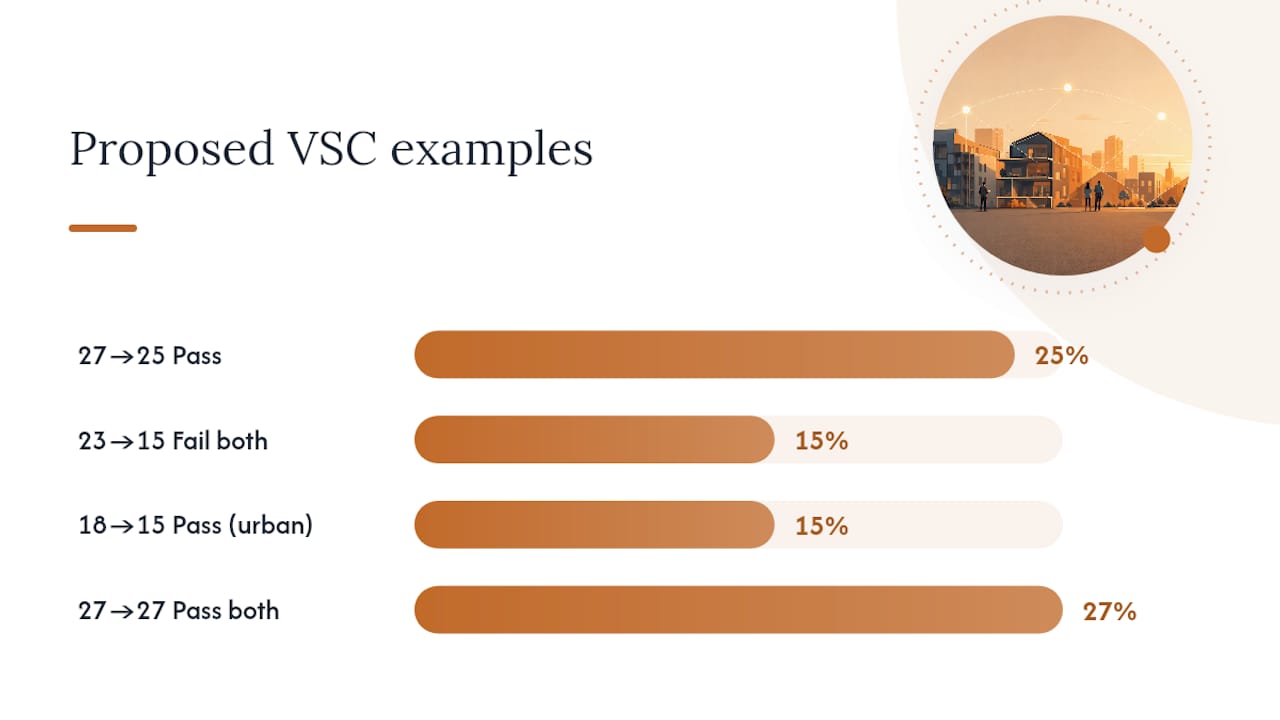 Proposed VSC examples

27→25 Pass
25%

23→15 Fail both
15%

18→15 Pass (urban)
15%

27→27 Pass both
27%